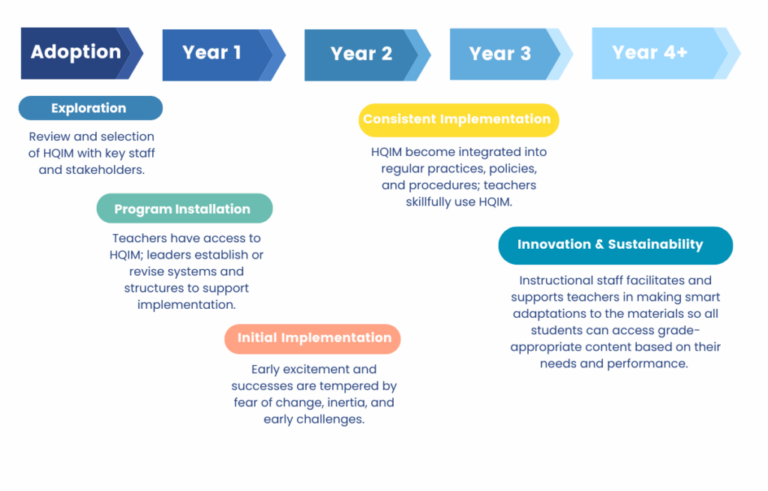 Adoption

Year 1

Year 2

Year 3

Year 4+

Exploration

Review and selection of HQIM with key staff and stakeholders.

Program Installation

Teachers have access to HQIM; leaders establish or revise systems and structures to support implementation.

Initial Implementation

Early excitement and successes are tempered by fear of change, inertia, and early challenges.

Consistent Implementation

HQIM become integrated into regular practices, policies, and procedures; teachers skillfully use HQIM.

Innovation & Sustainability

Instructional staff facilitates and supports teachers in making smart adaptations to the materials so all students can access grade-appropriate content based on their needs and performance.